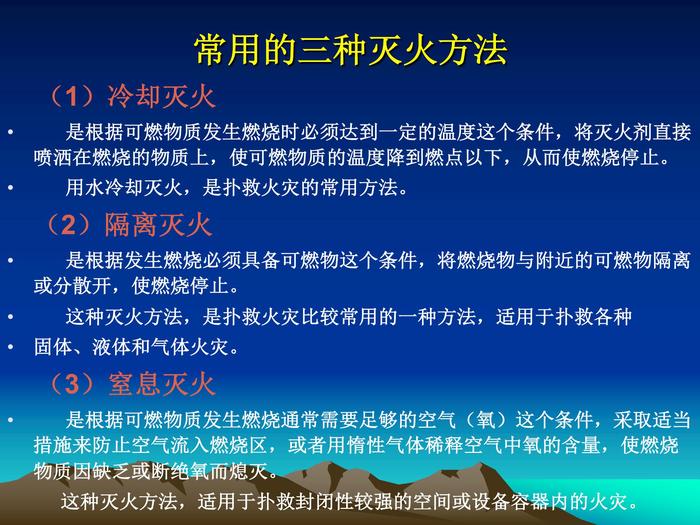 常用的三种灭火方法

（1）冷却灭火

• 是根据可燃物质发生燃烧时必须达到一定的温度这个条件，将灭火剂直接喷洒在燃烧的物质上，使可燃物质的温度降到燃点以下，从而使燃烧停止。

• 用水冷却灭火，是扑救火灾的常用方法。

（2）隔离灭火

• 是根据发生燃烧必须具备可燃物这个条件，将燃烧物与附近的可燃物隔离或分散开，使燃烧停止。

• 这种灭火方法，是扑救火灾比较常用的一种方法，适用于扑救各种

• 固体、液体和气体火灾。

（3）窒息灭火

• 是根据可燃物质发生燃烧通常需要足够的空气（氧）这个条件，采取适当措施来防止空气流入燃烧区，或者用惰性气体稀释空气中氧的含量，使燃烧物质因缺乏或断绝氧而熄灭。

这种灭火方法，适用于扑救封闭性较强的空间或设备容器内的火灾。